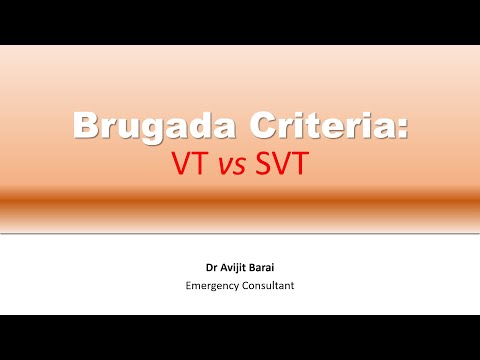 Brugada Criteria:
VT vs SVT

Dr Avijit Barai
Emergency Consultant